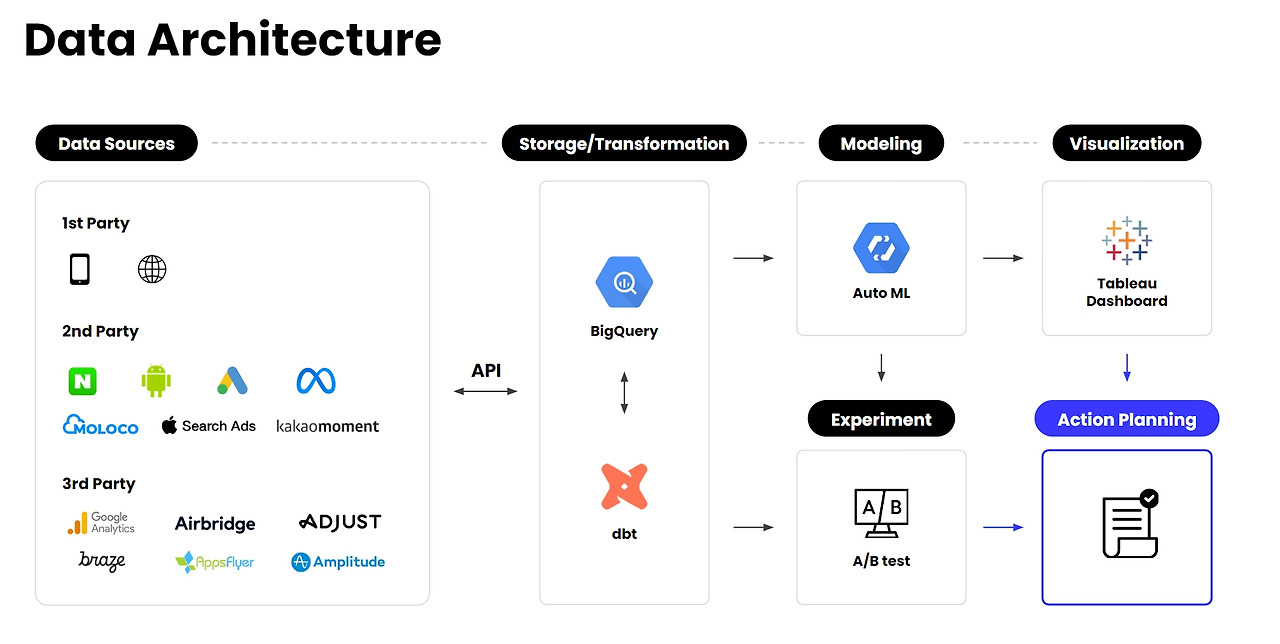 Data Architecture

Data Sources

1st Party

2nd Party

N

MOLOCO

Search Ads

kakaomoment

3rd Party

Google Analytics

Airbridge

ADJUST

braze

AppsFlyer

Amplitude

API

Storage/Transformation

BigQuery

dbt

Modeling

Auto ML

Experiment

A B

A/B test

Visualization

Tableau Dashboard

Action Planning